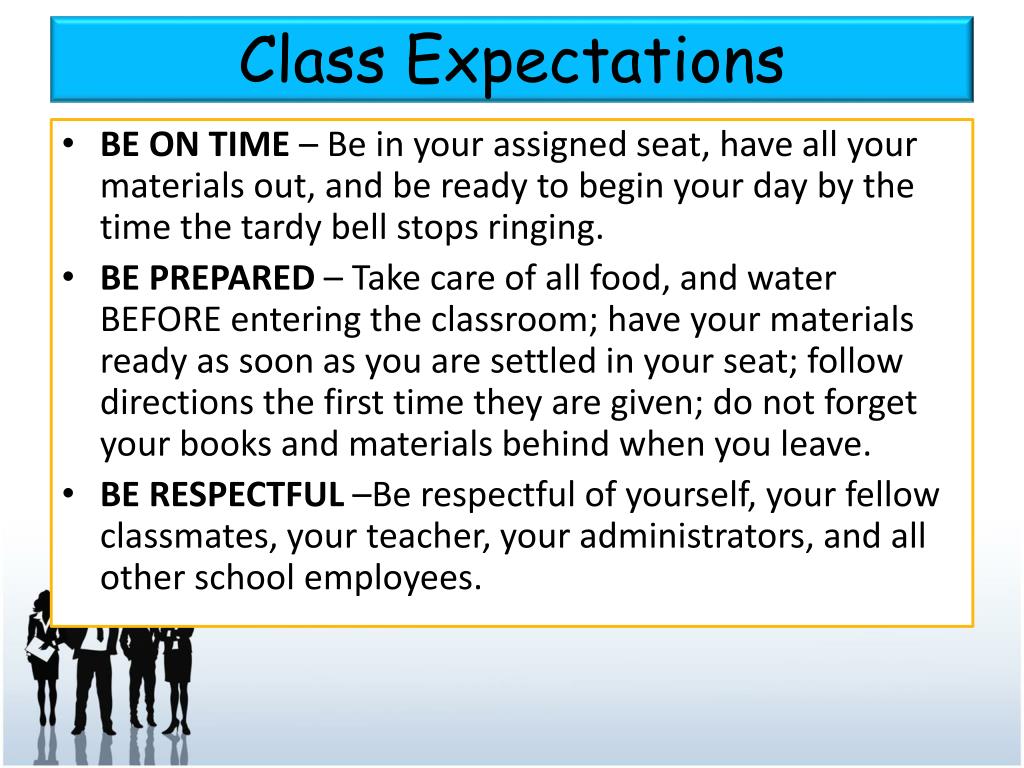 Class Expectations

• BE ON TIME – Be in your assigned seat, have all your materials out, and be ready to begin your day by the time the tardy bell stops ringing.
• BE PREPARED – Take care of all food, and water BEFORE entering the classroom; have your materials ready as soon as you are settled in your seat; follow directions the first time they are given; do not forget your books and materials behind when you leave.
• BE RESPECTFUL –Be respectful of yourself, your fellow classmates, your teacher, your administrators, and all other school employees.